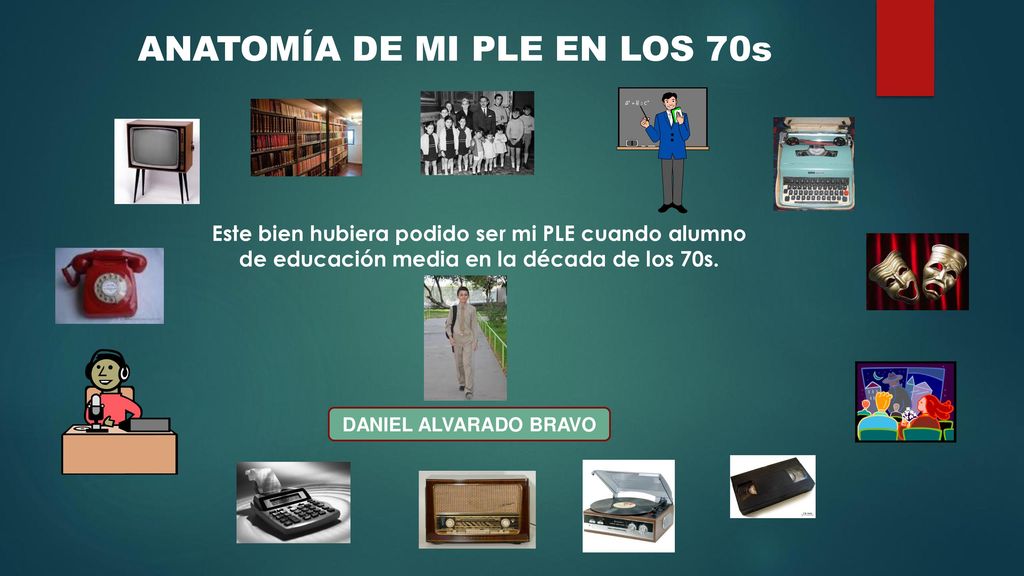 ANATOMÍA DE MI PLE EN LOS 70s

Este bien hubiera podido ser mi PLE cuando alumno de educación media en la década de los 70s.

DANIEL ALVARADO BRAVO